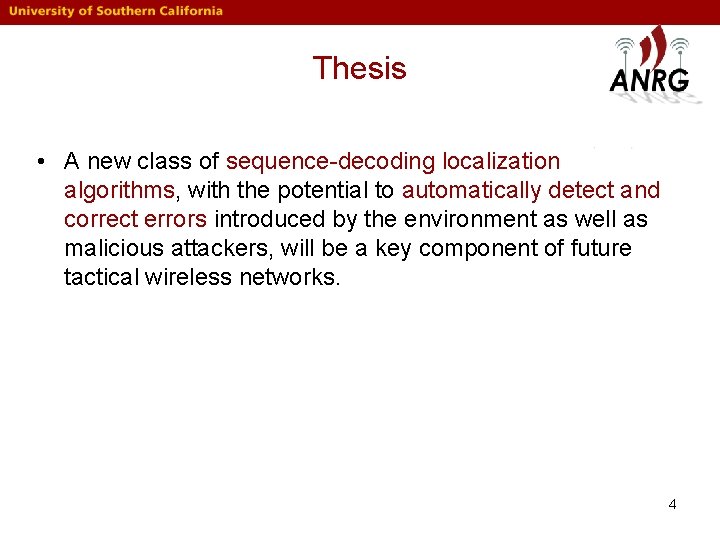 University of Southern California

Thesis

ANRG

• A new class of sequence-decoding localization algorithms, with the potential to automatically detect and correct errors introduced by the environment as well as malicious attackers, will be a key component of future tactical wireless networks.

4